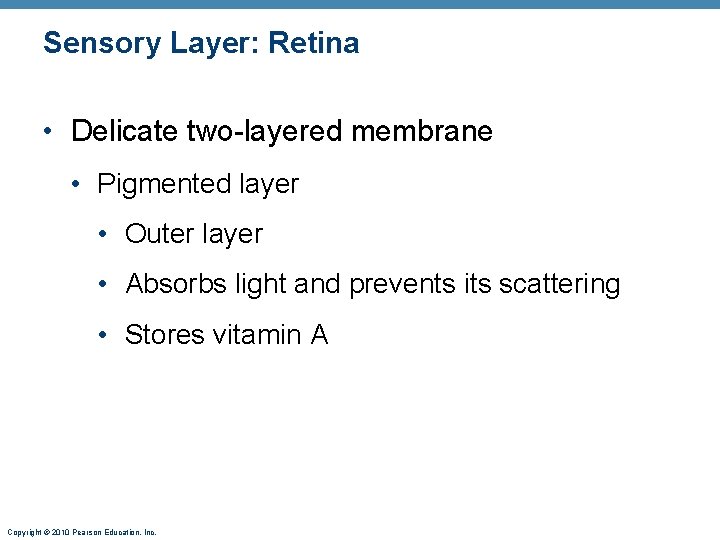 Sensory Layer: Retina

• Delicate two-layered membrane

• Pigmented layer

• Outer layer

• Absorbs light and prevents its scattering

• Stores vitamin A

Copyright © 2010 Pearson Education, Inc.